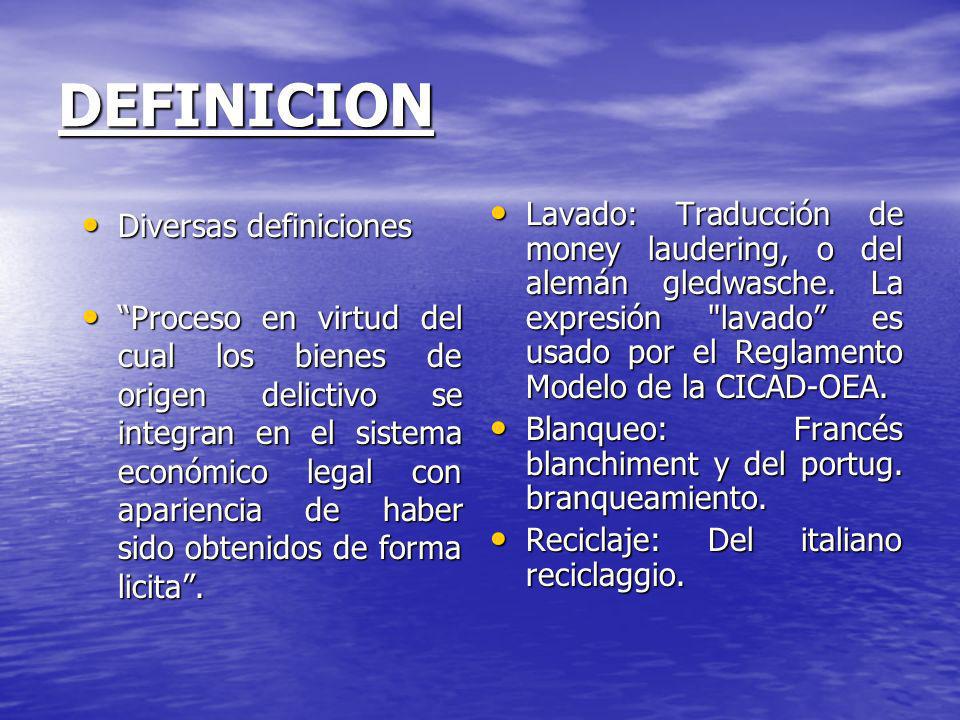 DEFINICION

• Diversas definiciones

• “Proceso en virtud del cual los bienes de origen delictivo se integran en el sistema económico legal con apariencia de haber sido obtenidos de forma licita”.

• Lavado: Traducción de money laudering, o del alemán gledwasche. La expresión "lavado” es usado por el Reglamento Modelo de la CICAD-OEA.

• Blanqueo: Francés blanchiment y del portug. branqueamiento.

• Reciclaje: Del italiano reciclaggio.